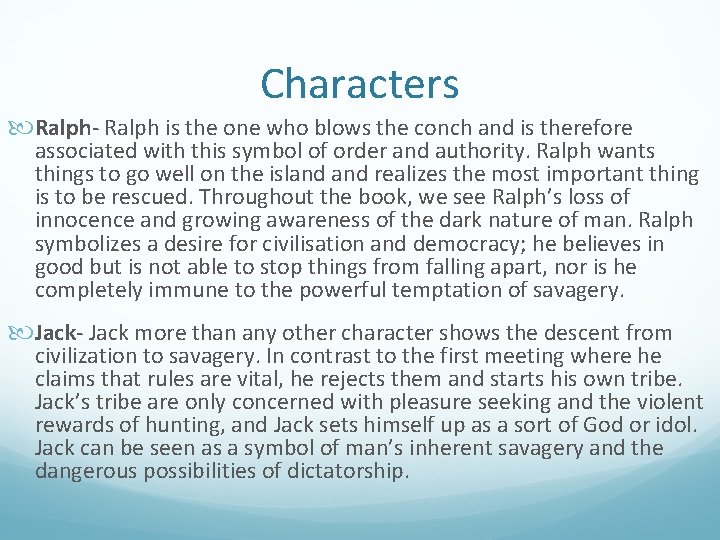 Characters

Ralph- Ralph is the one who blows the conch and is therefore associated with this symbol of order and authority. Ralph wants things to go well on the island and realizes the most important thing is to be rescued. Throughout the book, we see Ralph's loss of innocence and growing awareness of the dark nature of man. Ralph symbolizes a desire for civilisation and democracy; he believes in good but is not able to stop things from falling apart, nor is he completely immune to the powerful temptation of savagery.

Jack- Jack more than any other character shows the descent from civilization to savagery. In contrast to the first meeting where he claims that rules are vital, he rejects them and starts his own tribe. Jack's tribe are only concerned with pleasure seeking and the violent rewards of hunting, and Jack sets himself up as a sort of God or idol. Jack can be seen as a symbol of man's inherent savagery and the dangerous possibilities of dictatorship.